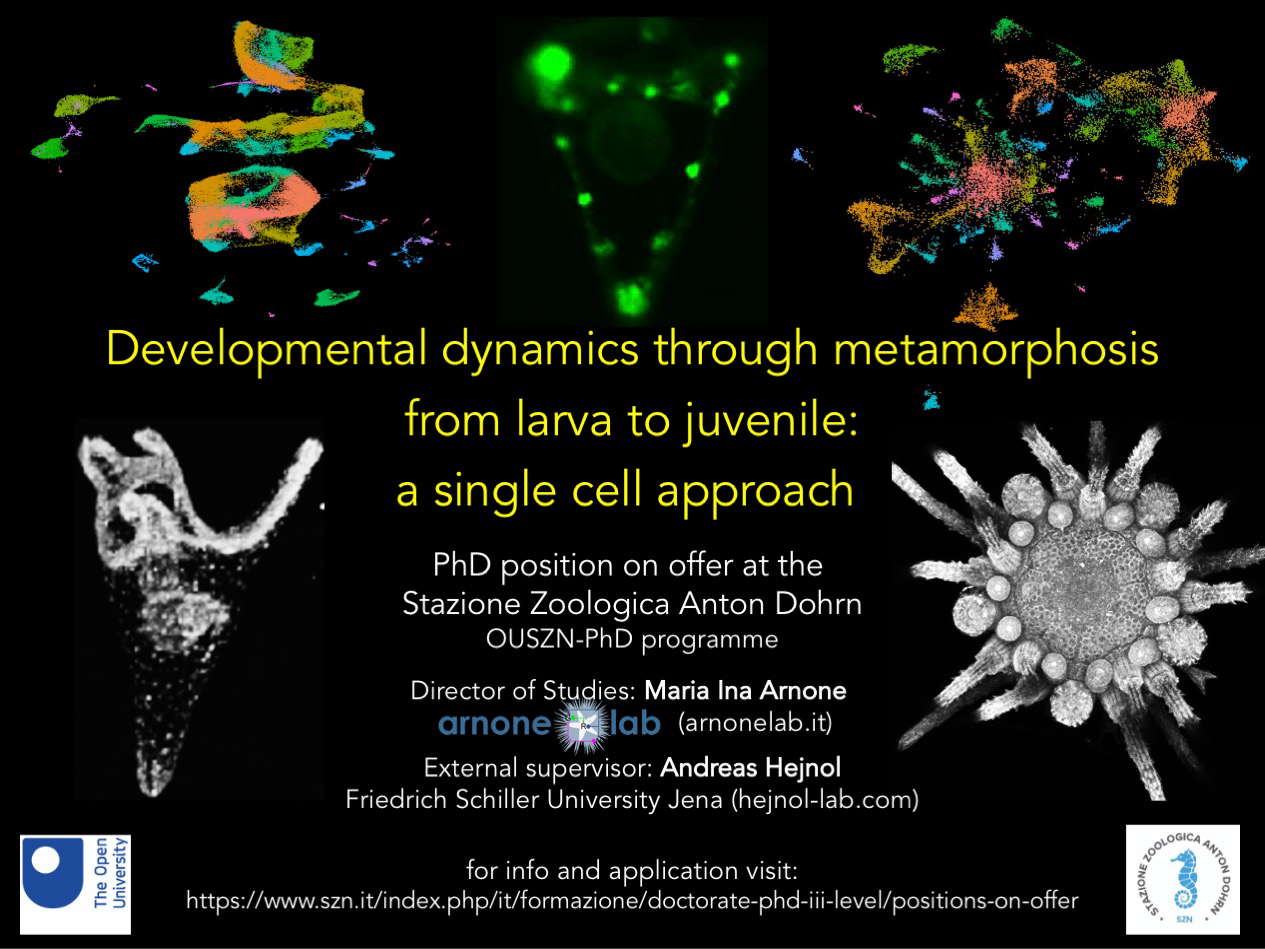 Developmental dynamics through metamorphosis from larva to juvenile: a single cell approach

PhD position on offer at the Stazione Zoologica Anton Dohrn
OUSZN-PhD programme

Director of Studies: Maria Ina Arnone
arnone lab (arnonelab.it)
External supervisor: Andreas Hejnol
Friedrich Schiller University Jena (hejnol-lab.com)

The Open University

for info and application visit:
https://www.szn.it/index.php/it/formazione/doctorate-phd-iii-level/positions-on-offer

STAZIONE ZOOLOGICA ANTON DOHRN
SZN